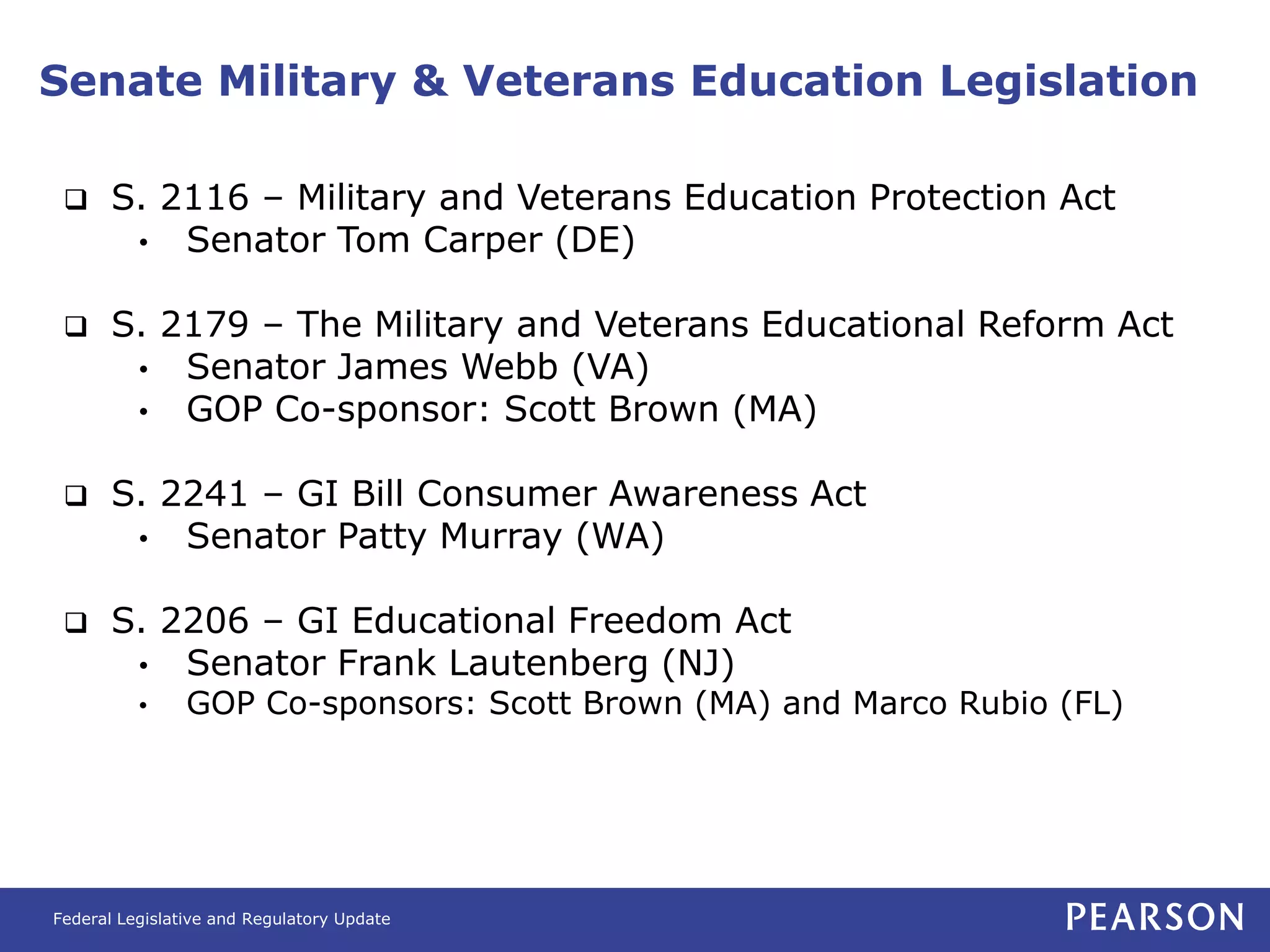 Senate Military & Veterans Education Legislation

❑ S. 2116 – Military and Veterans Education Protection Act
• Senator Tom Carper (DE)

❑ S. 2179 – The Military and Veterans Educational Reform Act
• Senator James Webb (VA)
• GOP Co-sponsor: Scott Brown (MA)

❑ S. 2241 – GI Bill Consumer Awareness Act
• Senator Patty Murray (WA)

❑ S. 2206 – GI Educational Freedom Act
• Senator Frank Lautenberg (NJ)
• GOP Co-sponsors: Scott Brown (MA) and Marco Rubio (FL)

Federal Legislative and Regulatory Update

PEARSON